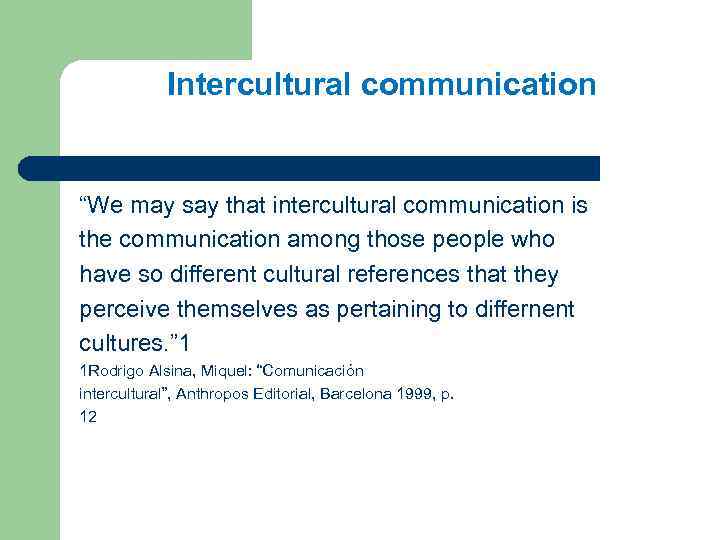 Intercultural communication

“We may say that intercultural communication is the communication among those people who have so different cultural references that they perceive themselves as pertaining to differnent cultures.”1

1Rodrigo Alsina, Miquel: “Comunicación intercultural”, Anthropos Editorial, Barcelona 1999, p. 12